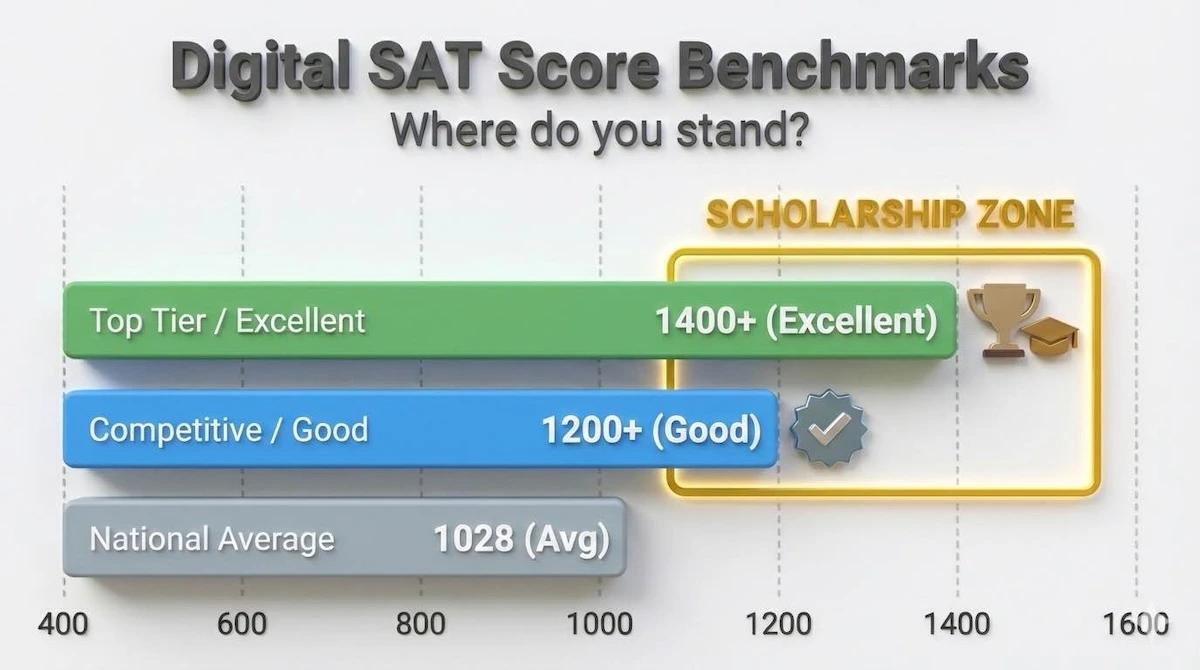 Digital SAT Score Benchmarks
Where do you stand?

SCHOLARSHIP ZONE

Top Tier / Excellent 1400+ (Excellent)

Competitive / Good 1200+ (Good)

National Average 1028 (Avg)

400 600 800 1000 1200 1400 1600